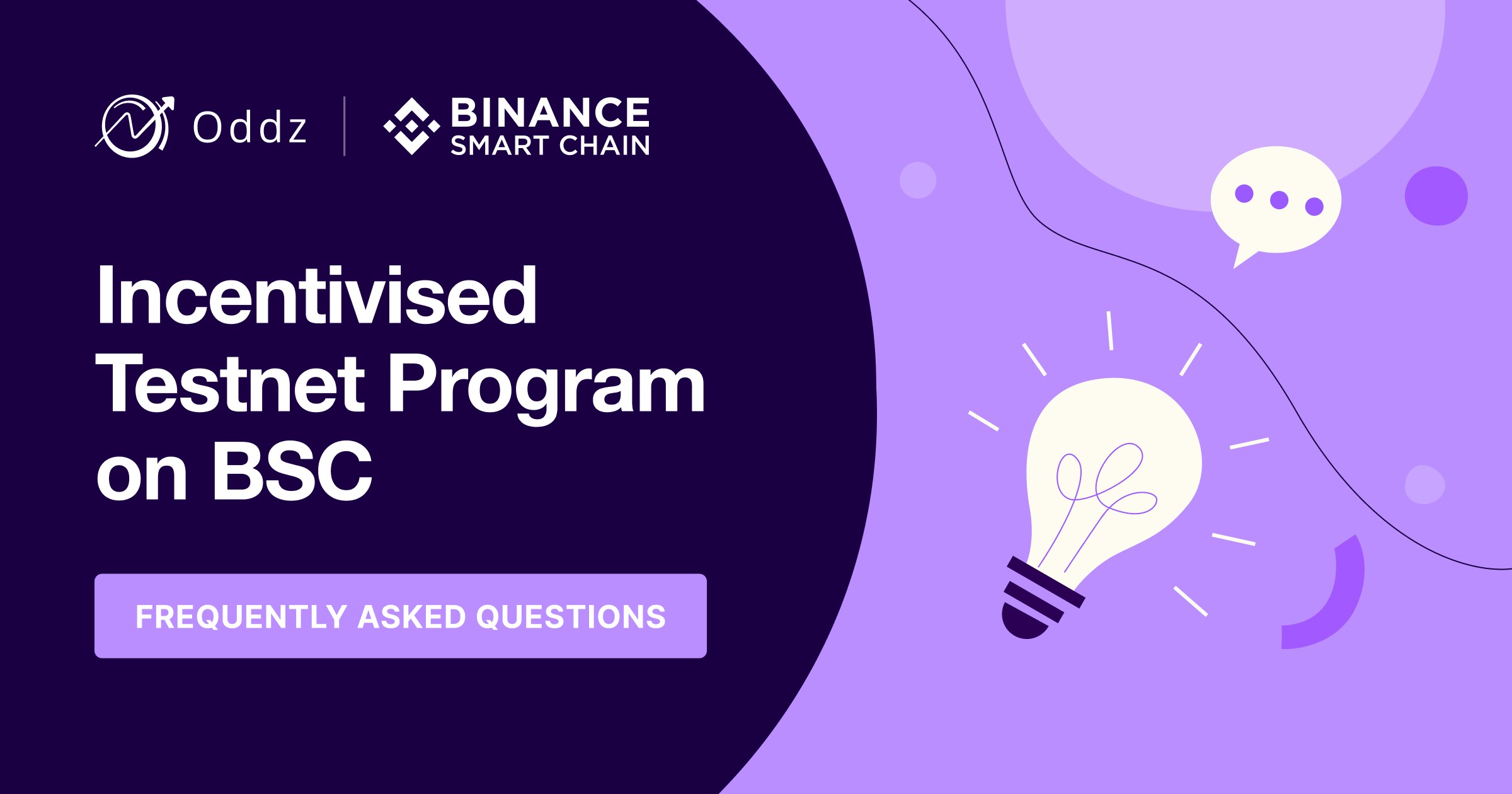 Oddz

BINANCE
SMART CHAIN

Incentivised Testnet Program on BSC

FREQUENTLY ASKED QUESTIONS